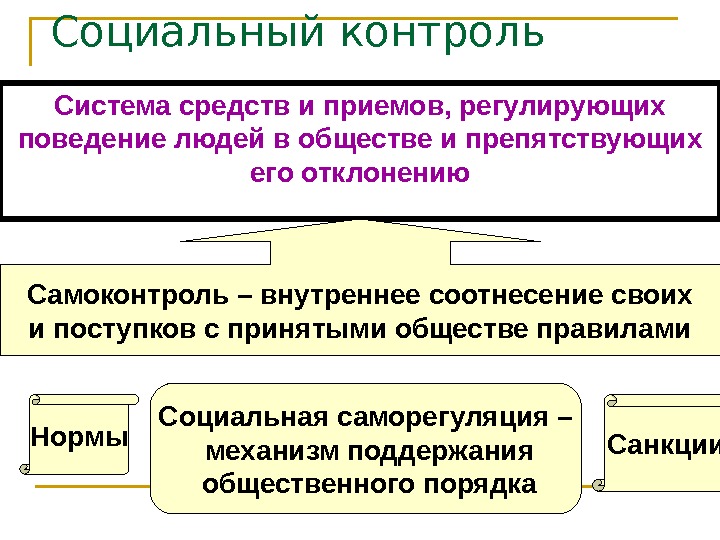 Социальный контроль

Система средств и приемов, регулирующих поведение людей в обществе и препятствующих его отклонению

Самоконтроль – внутреннее соотнесение своих и поступков с принятыми обществе правилами

Нормы

Социальная саморегуляция – механизм поддержания общественного порядка

Санкции